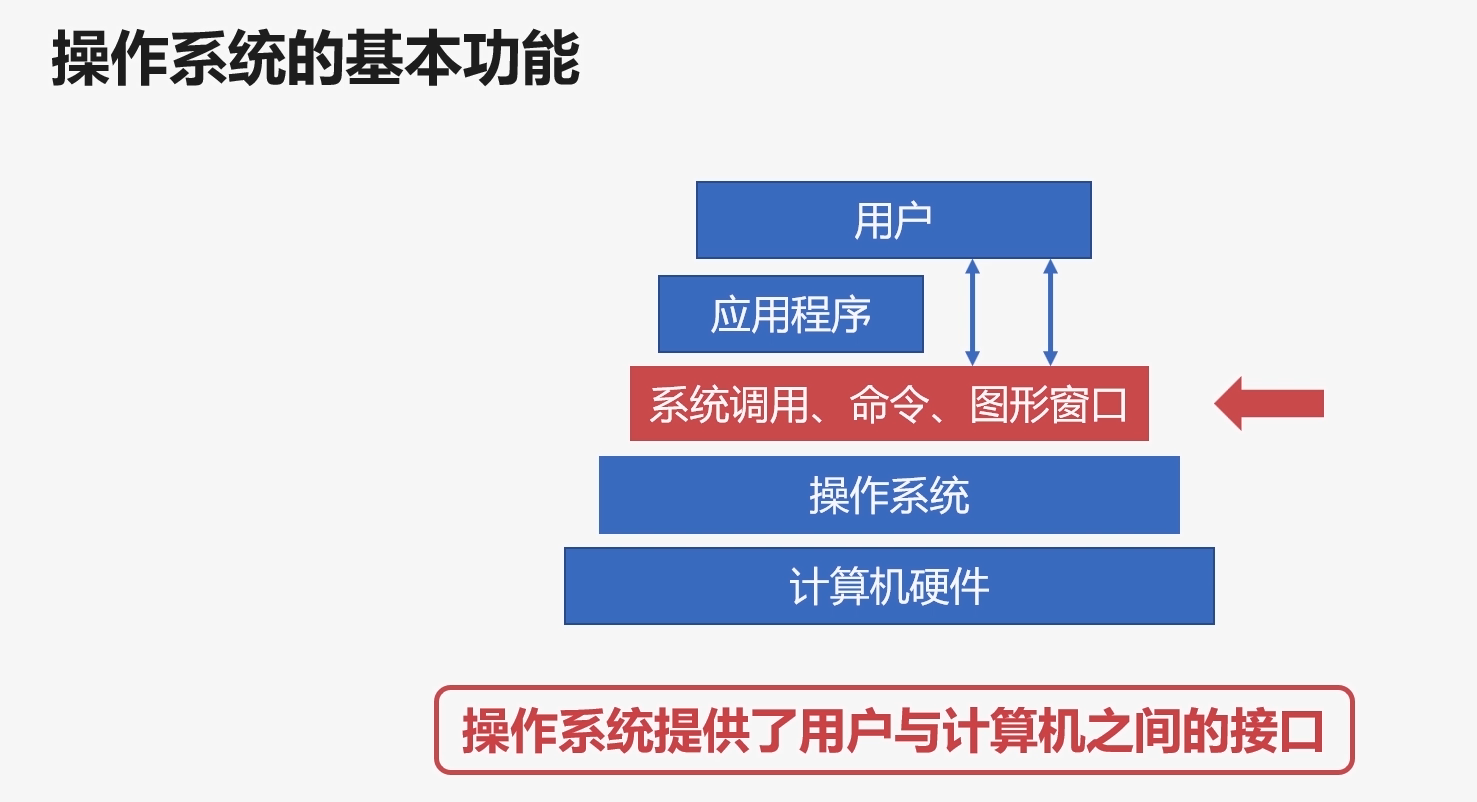 操作系统的基本功能

用户

应用程序

系统调用、命令、图形窗口

操作系统

计算机硬件

操作系统提供了用户与计算机之间的接口